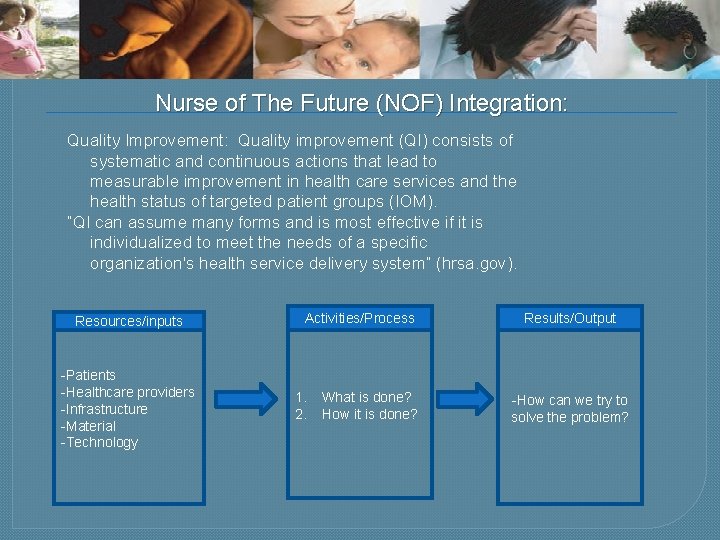 Nurse of The Future (NOF) Integration:

Quality Improvement: Quality improvement (QI) consists of systematic and continuous actions that lead to measurable improvement in health care services and the health status of targeted patient groups (IOM).
"QI can assume many forms and is most effective if it is individualized to meet the needs of a specific organization's health service delivery system" (hrsa.gov).

Resources/inputs

-Patients
-Healthcare providers
-Infrastructure
-Material
-Technology

Activities/Process

1. What is done?
2. How it is done?

Results/Output

-How can we try to solve the problem?